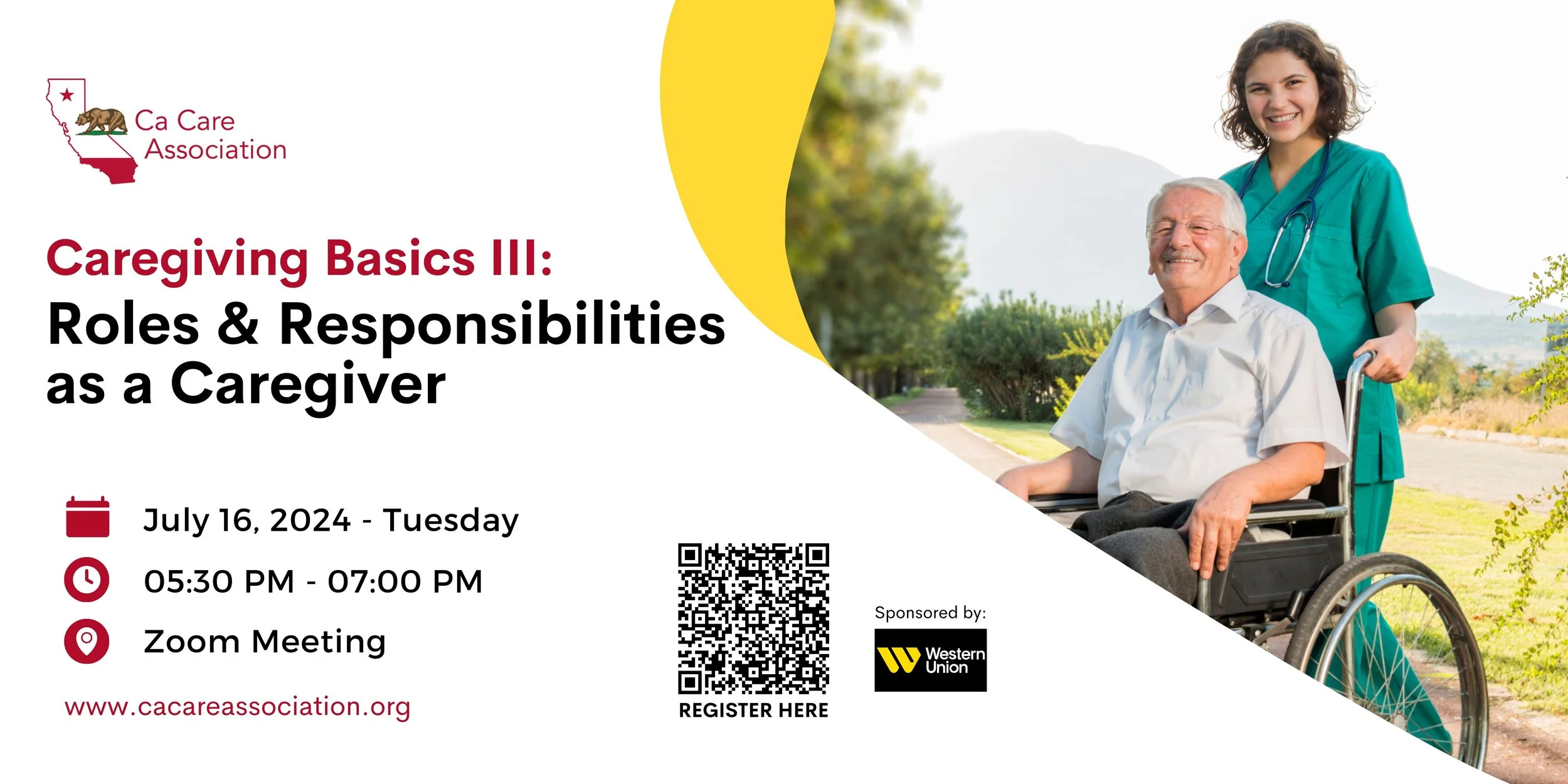 Ca Care Association

Caregiving Basics III:
Roles & Responsibilities as a Caregiver

July 16, 2024 - Tuesday

05:30 PM - 07:00 PM

Zoom Meeting

www.cacareassociation.org

REGISTER HERE

Sponsored by:

Western Union